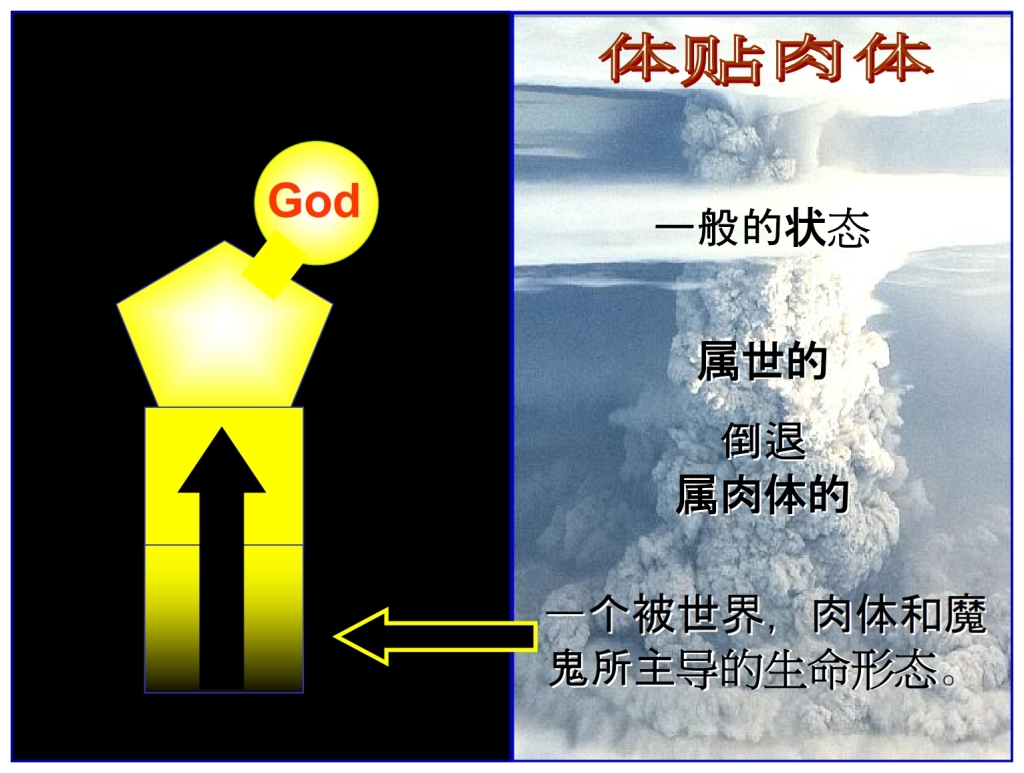 God

体贴肉体

一般的状态

属世的

倒退
属肉体的

一个被世界，肉体和魔鬼所主导的生命形态。